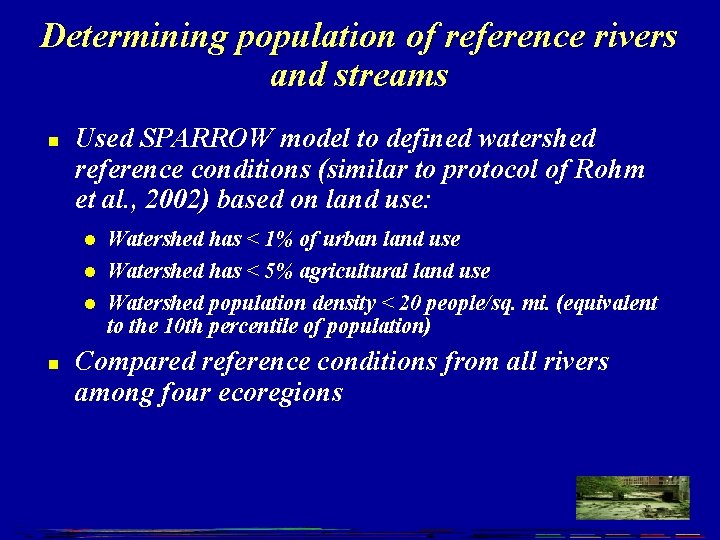 Determining population of reference rivers and streams

- Used SPARROW model to defined watershed reference conditions (similar to protocol of Rohm et al., 2002) based on land use:
  - Watershed has < 1% of urban land use
  - Watershed has < 5% agricultural land use
  - Watershed population density < 20 people/sq. mi. (equivalent to the 10th percentile of population)
- Compared reference conditions from all rivers among four ecoregions